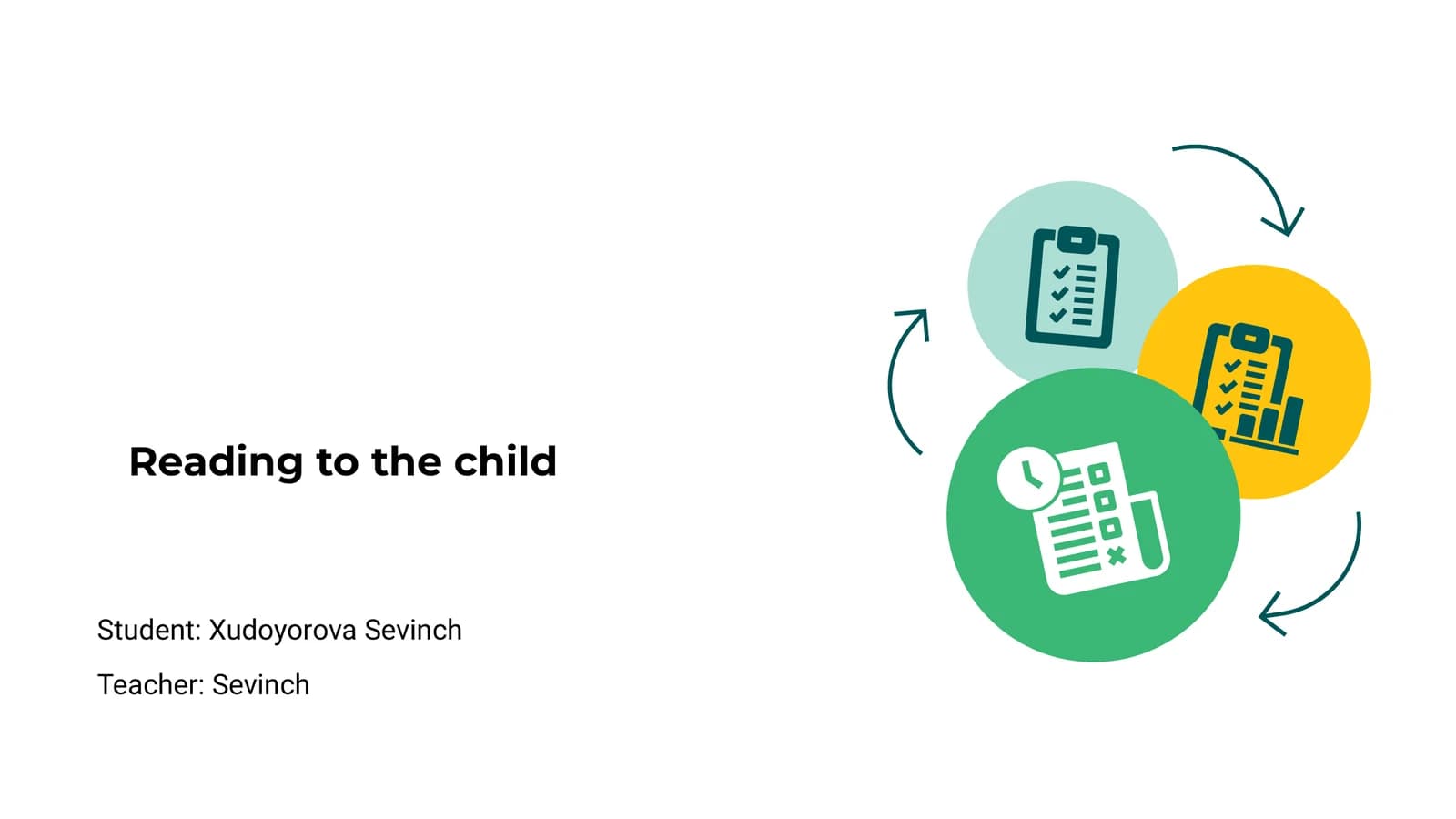 Reading to the child

Student: Xudoyorova Sevinch

Teacher: Sevinch